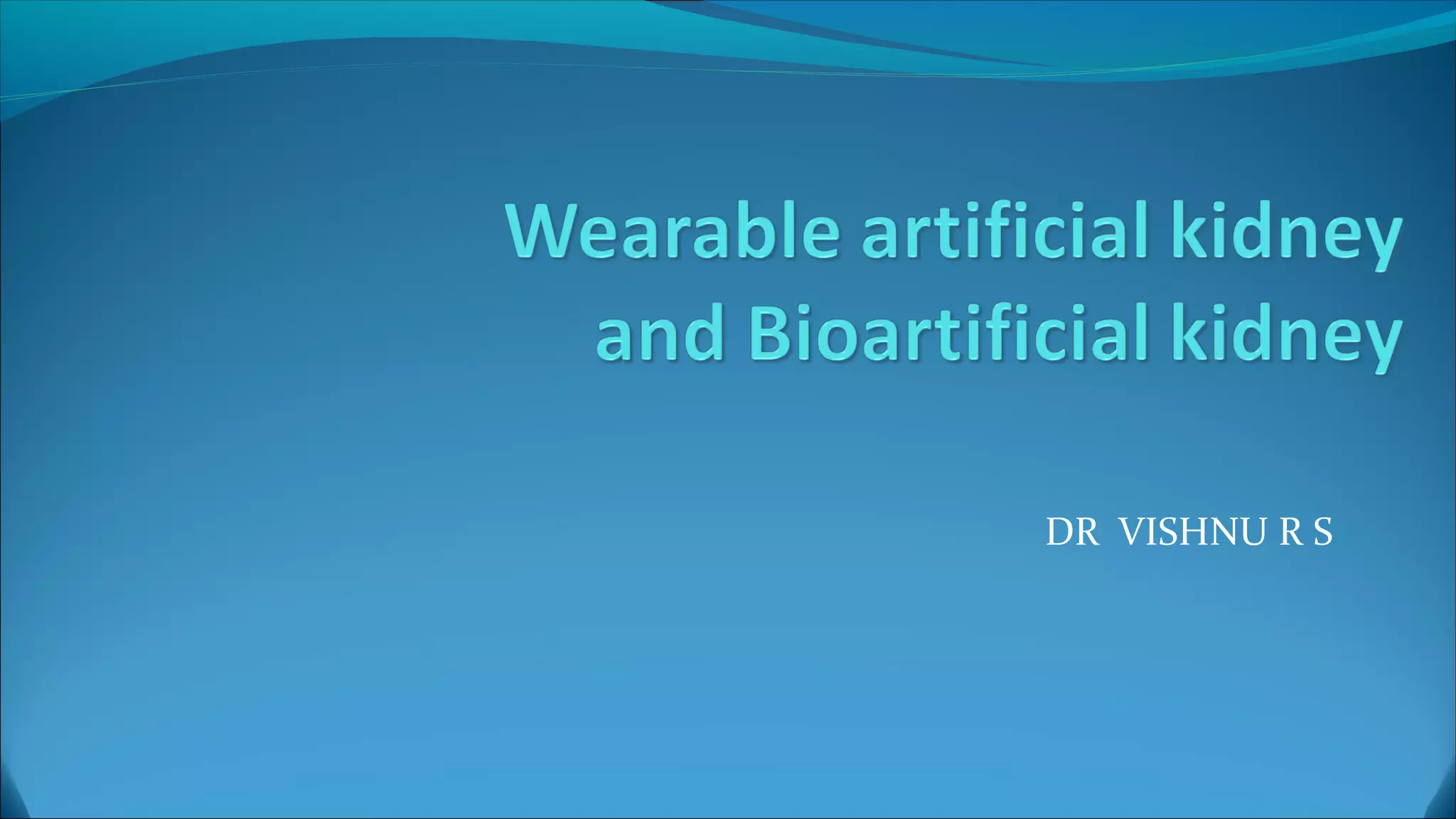 Wearable artificial kidney and Bioartificial kidney

DR VISHNU R S